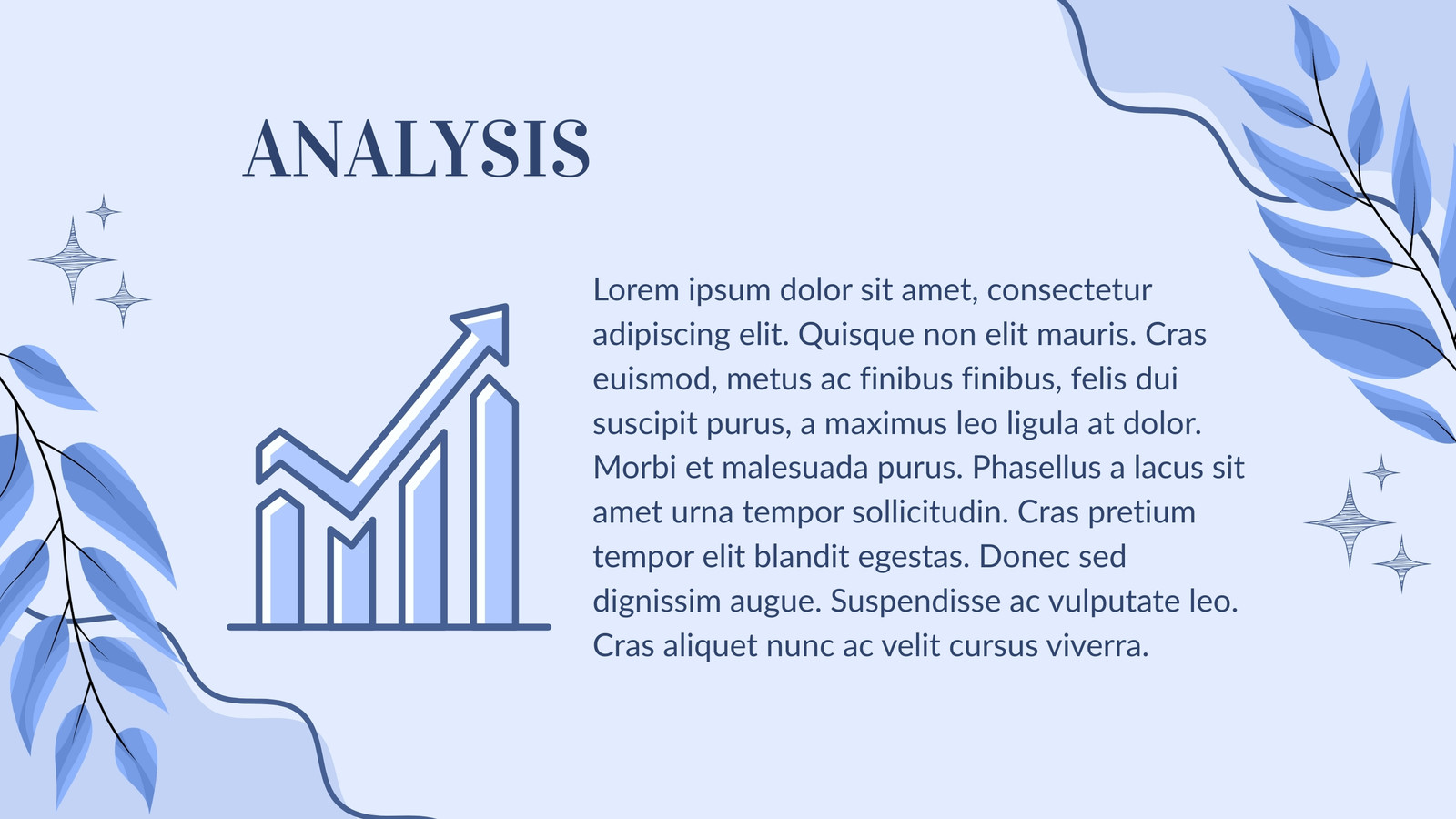 ANALYSIS

Lorem ipsum dolor sit amet, consectetur adipiscing elit. Quisque non elit mauris. Cras euismod, metus ac finibus finibus, felis dui suscipit purus, a maximus leo ligula at dolor. Morbi et malesuada purus. Phasellus a lacus sit amet urna tempor sollicitudin. Cras pretium tempor elit blandit egestas. Donec sed dignissim augue. Suspendisse ac vulputate leo. Cras aliquet nunc ac velit cursus viverra.